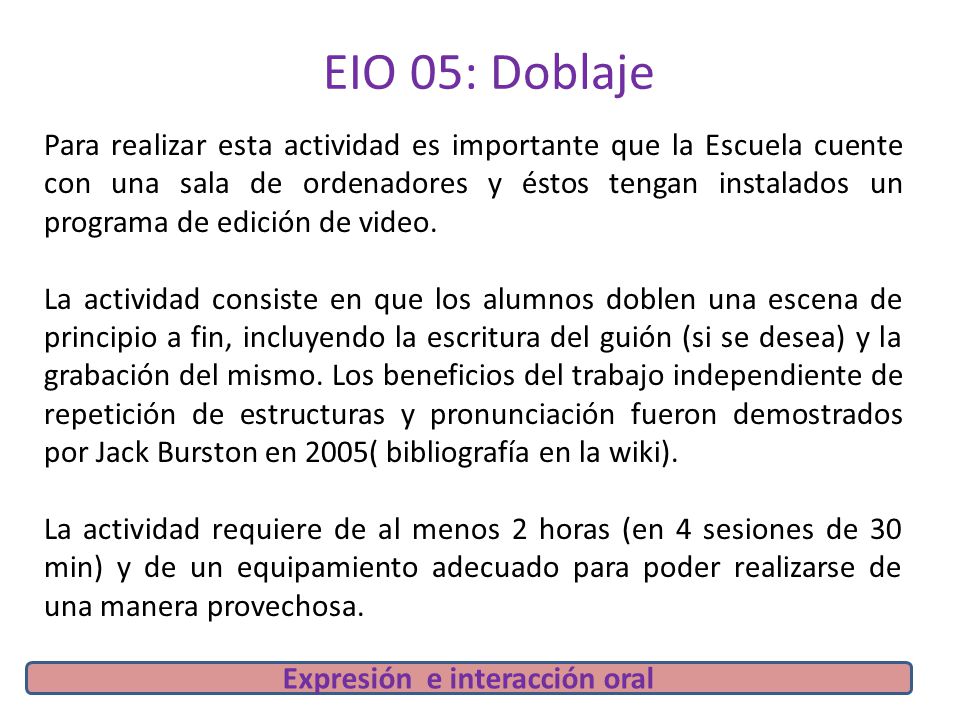 EIO 05: Doblaje

Para realizar esta actividad es importante que la Escuela cuente con una sala de ordenadores y éstos tengan instalados un programa de edición de video.

La actividad consiste en que los alumnos doblen una escena de principio a fin, incluyendo la escritura del guión (si se desea) y la grabación del mismo. Los beneficios del trabajo independiente de repetición de estructuras y pronunciación fueron demostrados por Jack Burston en 2005( bibliografía en la wiki).

La actividad requiere de al menos 2 horas (en 4 sesiones de 30 min) y de un equipamiento adecuado para poder realizarse de una manera provechosa.

Expresión e interacción oral